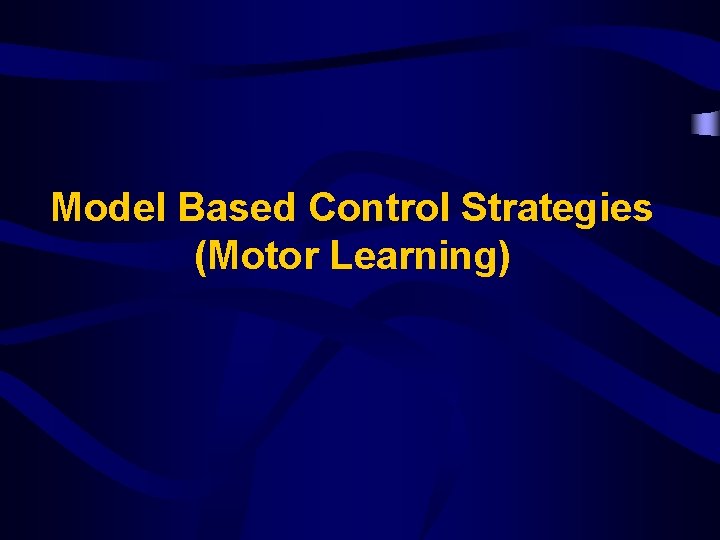 Model Based Control Strategies
(Motor Learning)